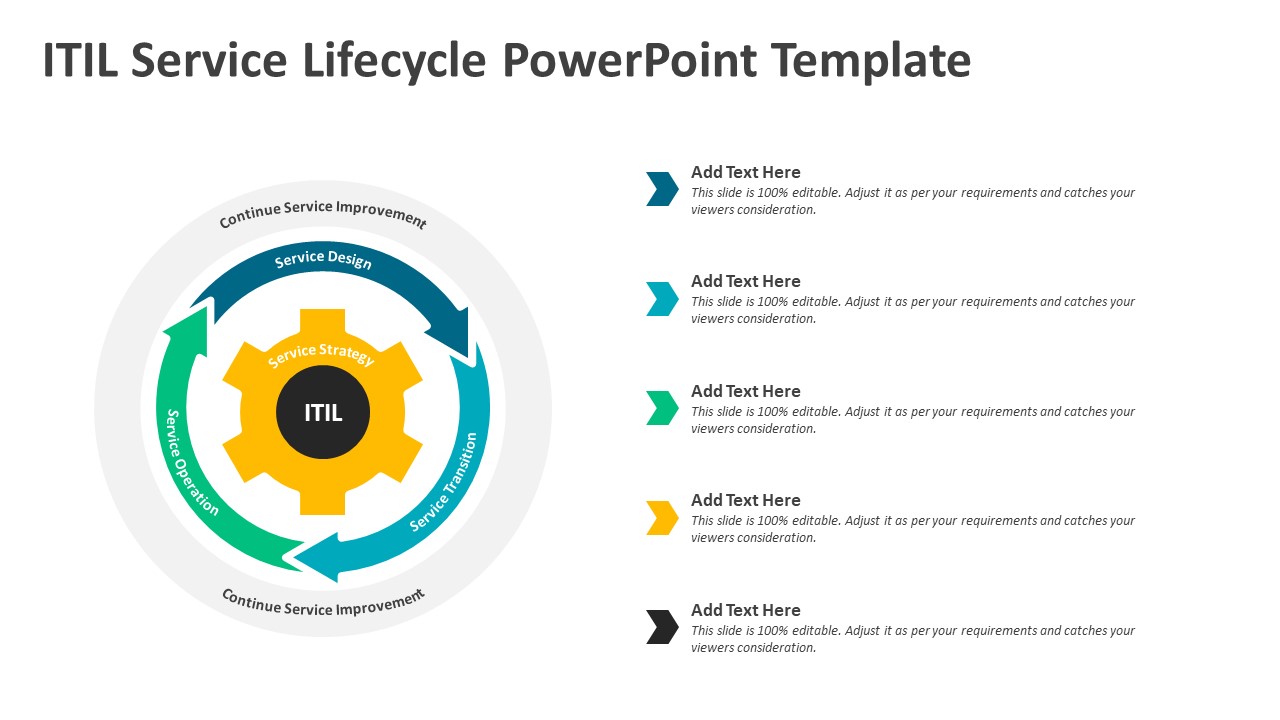 ITIL Service Lifecycle PowerPoint Template

Continue Service Improvement

Service Design

Service Strategy

ITIL

Service Operation

Service Transition

Continue Service Improvement

Add Text Here
This slide is 100% editable. Adjust it as per your requirements and catches your viewers consideration.

Add Text Here
This slide is 100% editable. Adjust it as per your requirements and catches your viewers consideration.

Add Text Here
This slide is 100% editable. Adjust it as per your requirements and catches your viewers consideration.

Add Text Here
This slide is 100% editable. Adjust it as per your requirements and catches your viewers consideration.

Add Text Here
This slide is 100% editable. Adjust it as per your requirements and catches your viewers consideration.